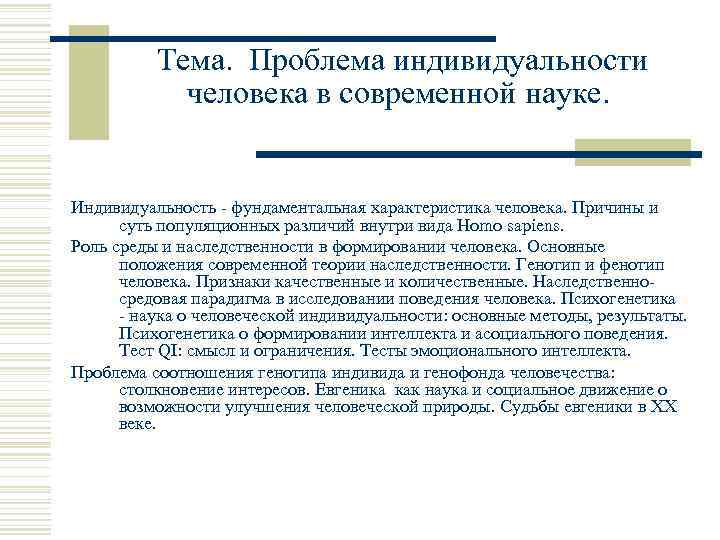 Тема. Проблема индивидуальности человека в современной науке.

Индивидуальность - фундаментальная характеристика человека. Причины и суть популяционных различий внутри вида Homo sapiens.

Роль среды и наследственности в формировании человека. Основные положения современной теории наследственности. Генотип и фенотип человека. Признаки качественные и количественные. Наследственно-средовая парадигма в исследовании поведения человека. Психогенетика - наука о человеческой индивидуальности: основные методы, результаты. Психогенетика о формировании интеллекта и асоциального поведения. Тест QI: смысл и ограничения. Тесты эмоционального интеллекта.

Проблема соотношения генотипа индивида и генофонда человечества: столкновение интересов. Евгеника как наука и социальное движение о возможности улучшения человеческой природы. Судьбы евгеники в XX веке.